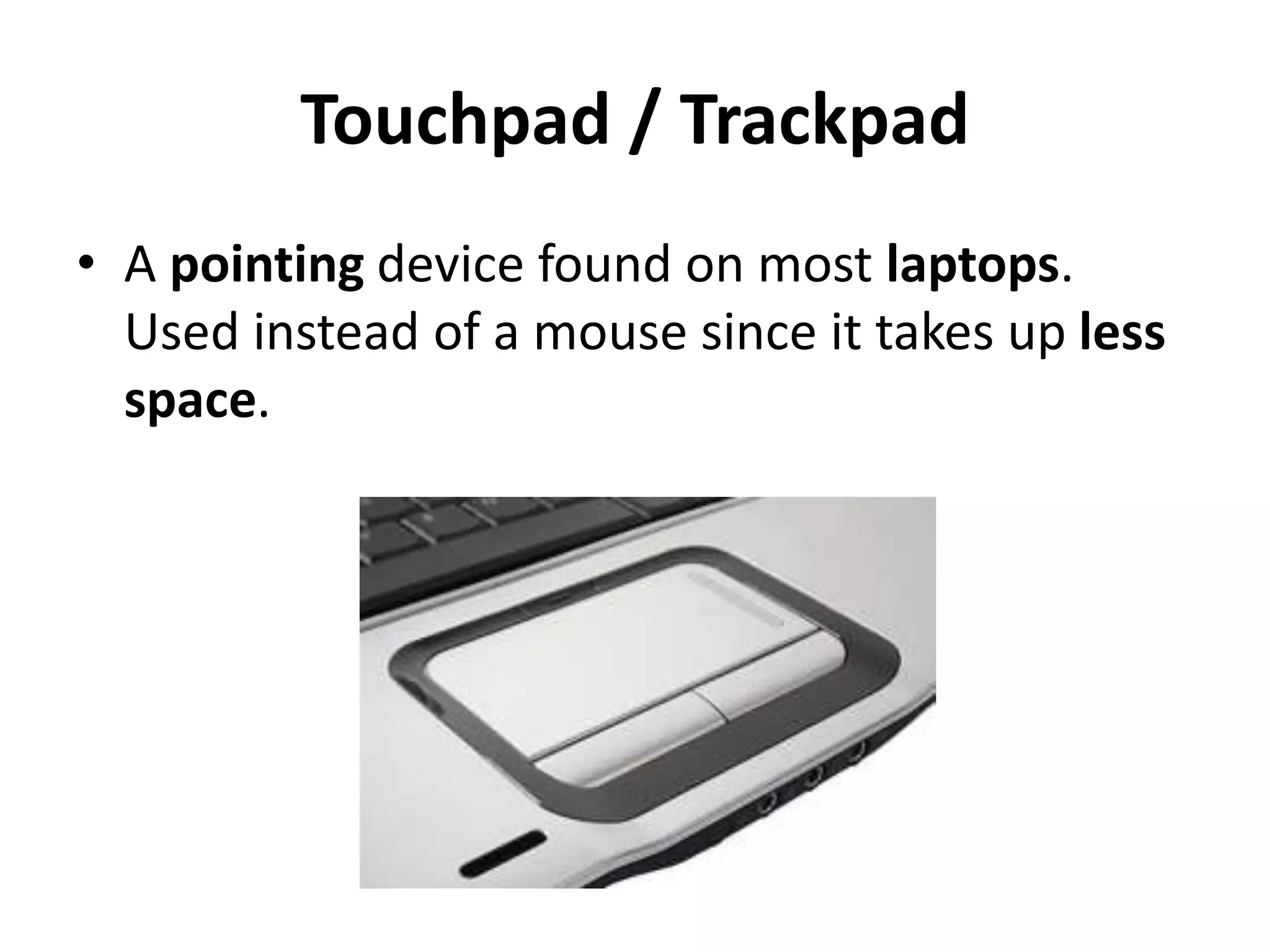 Touchpad / Trackpad

• A pointing device found on most laptops. Used instead of a mouse since it takes up less space.